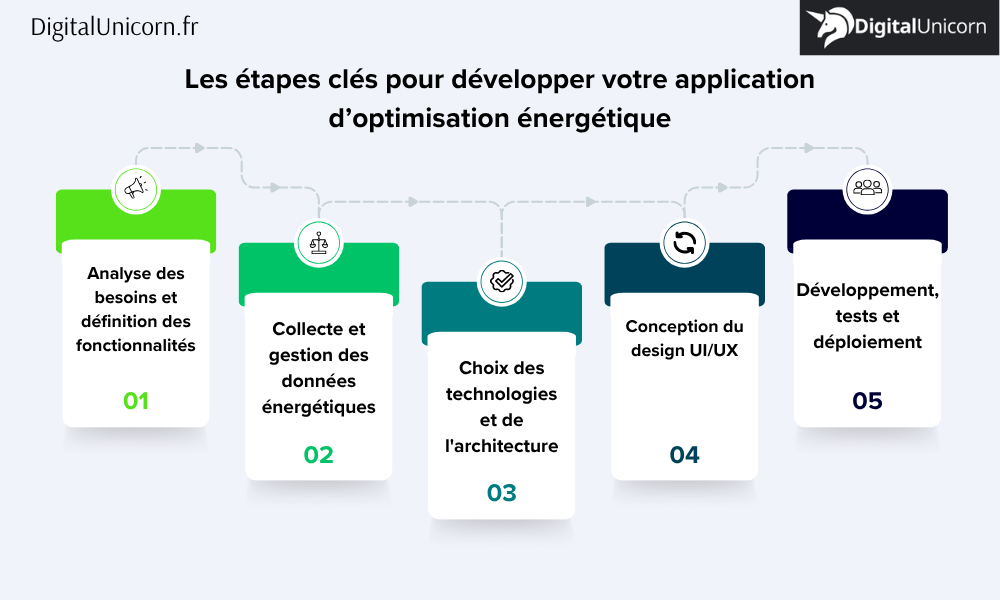 DigitalUnicorn.fr

DigitalUnicorn

Les étapes clés pour développer votre application d'optimisation énergétique

Analyse des besoins et définition des fonctionnalités

01

Collecte et gestion des données énergétiques

02

Choix des technologies et de l'architecture

03

Conception du design UI/UX

04

Développement, tests et déploiement

05